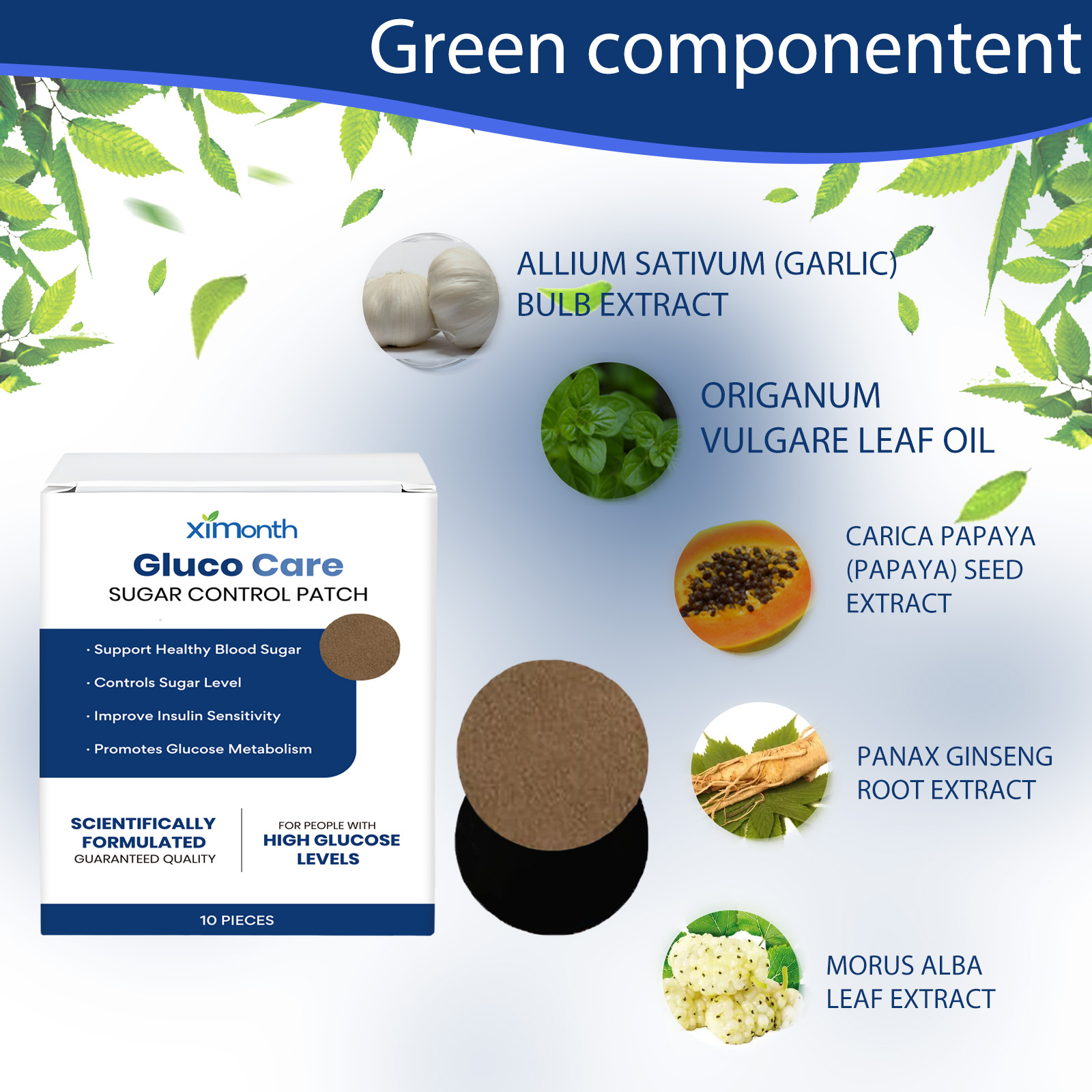 Green componentent

ALLIUM SATIVUM (GARLIC) BULB EXTRACT

ORIGANUM VULGARE LEAF OIL

CARICA PAPAYA (PAPAYA) SEED EXTRACT

PANAX GINSENG ROOT EXTRACT

MORUS ALBA LEAF EXTRACT

ximonth
Gluco Care
SUGAR CONTROL PATCH

· Support Healthy Blood Sugar
· Controls Sugar Level
· Improve Insulin Sensitivity
· Promotes Glucose Metabolism

SCIENTIFICALLY FORMULATED
GUARANTEED QUALITY

FOR PEOPLE WITH
HIGH GLUCOSE LEVELS

10 PIECES